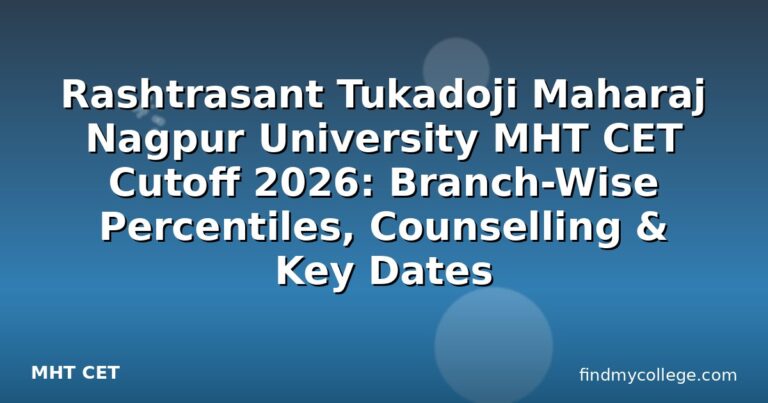 Rashtrasant Tukadoji Maharaj Nagpur University MHT CET Cutoff 2026: Branch-Wise Percentiles, Counselling & Key Dates

MHT CET

findmycollege.com